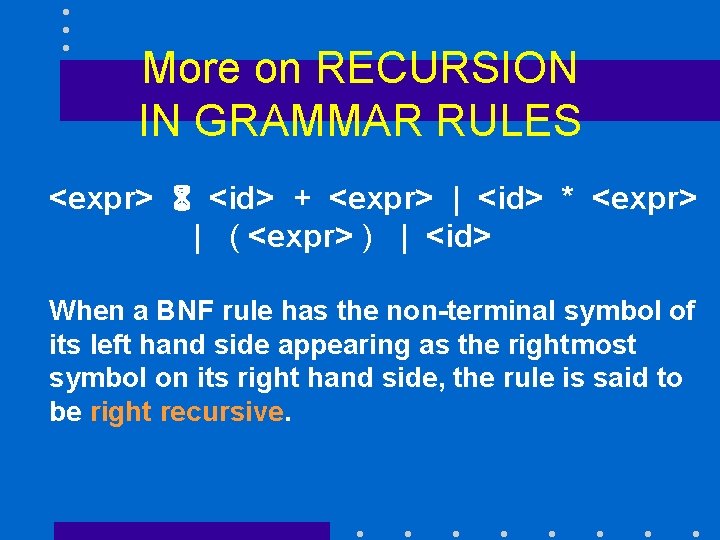 More on RECURSION IN GRAMMAR RULES

<expr> ⌛ <id> + <expr> | <id> * <expr> | ( <expr> ) | <id>

When a BNF rule has the non-terminal symbol of its left hand side appearing as the rightmost symbol on its right hand side, the rule is said to be right recursive.